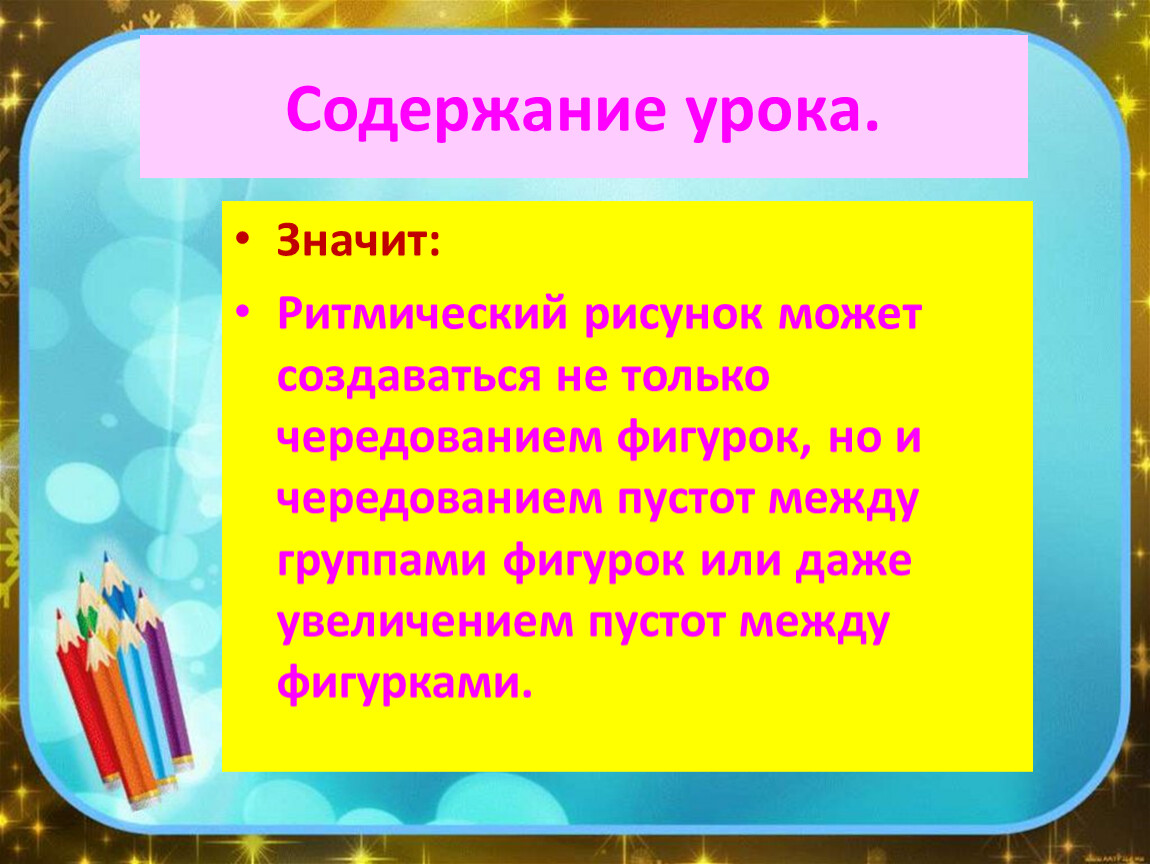 Содержание урока.

• Значит:

• Ритмический рисунок может создаваться не только чередованием фигурок, но и чередованием пустот между группами фигурок или даже увеличением пустот между фигурками.